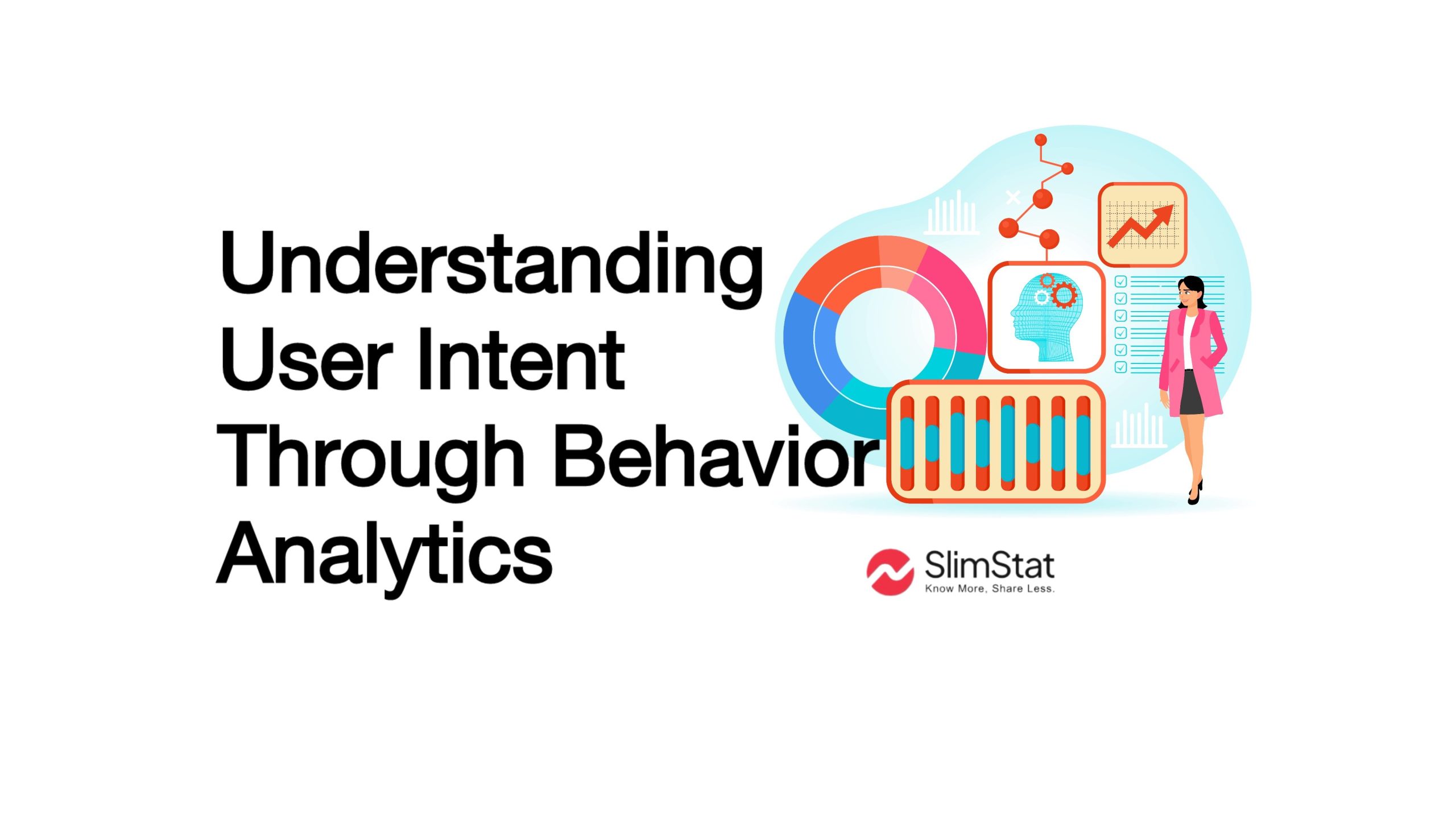 Understanding User Intent Through Behavior Analytics

SlimStat
Know More, Share Less.